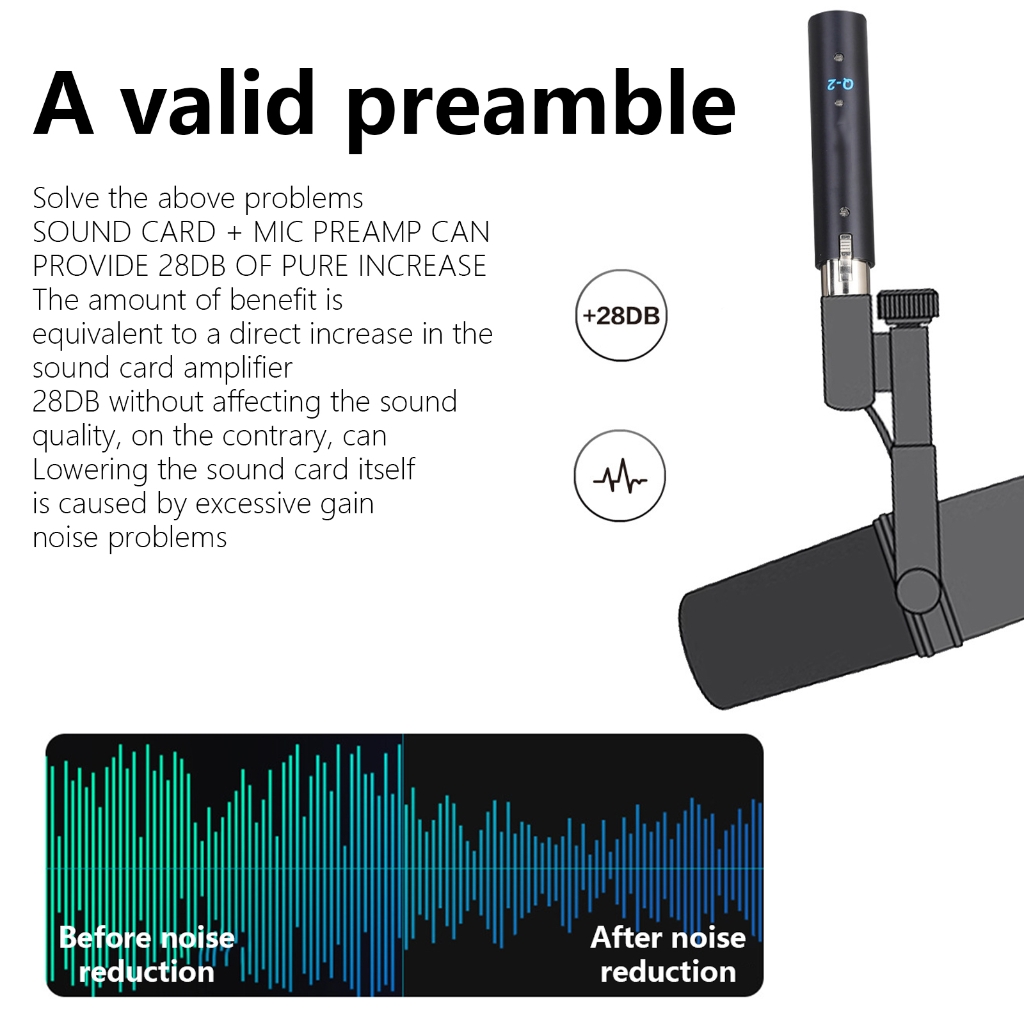 A valid preamble

Solve the above problems
SOUND CARD + MIC PREAMP CAN PROVIDE 28DB OF PURE INCREASE
The amount of benefit is equivalent to a direct increase in the sound card amplifier
28DB without affecting the sound quality, on the contrary, can Lowering the sound card itself is caused by excessive gain noise problems

Q-2

+28DB

Before noise reduction

After noise reduction